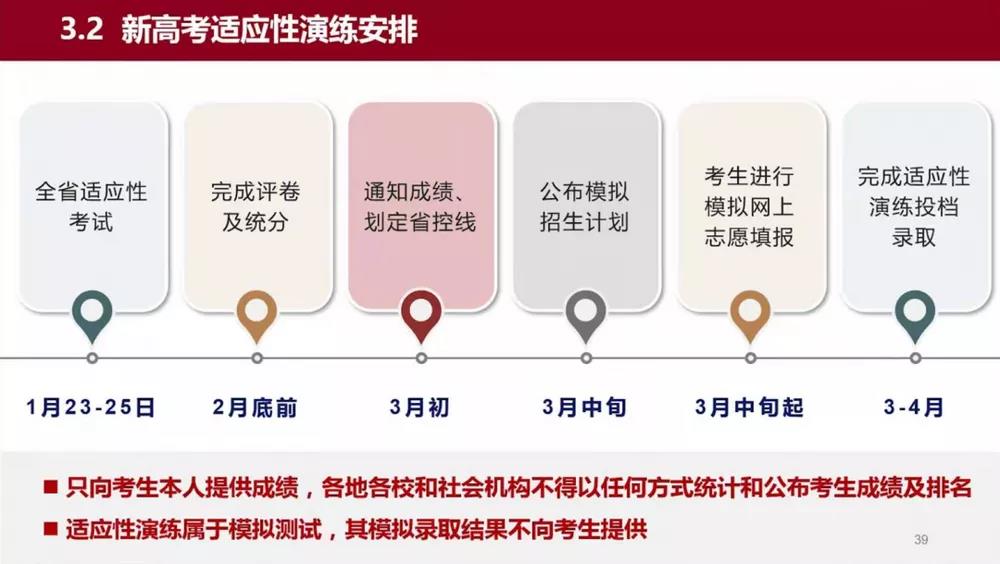 3.2 新高考适应性演练安排

全省适应性考试

完成评卷及统分

通知成绩、划定省控线

公布模拟招生计划

考生进行模拟网上志愿填报

完成适应性演练投档录取

1月23-25日

2月底前

3月初

3月中旬

3月中旬起

3-4月

■ 只向考生本人提供成绩，各地各校和社会机构不得以任何方式统计和公布考生成绩及排名

■ 适应性演练属于模拟测试，其模拟录取结果不向考生提供

39